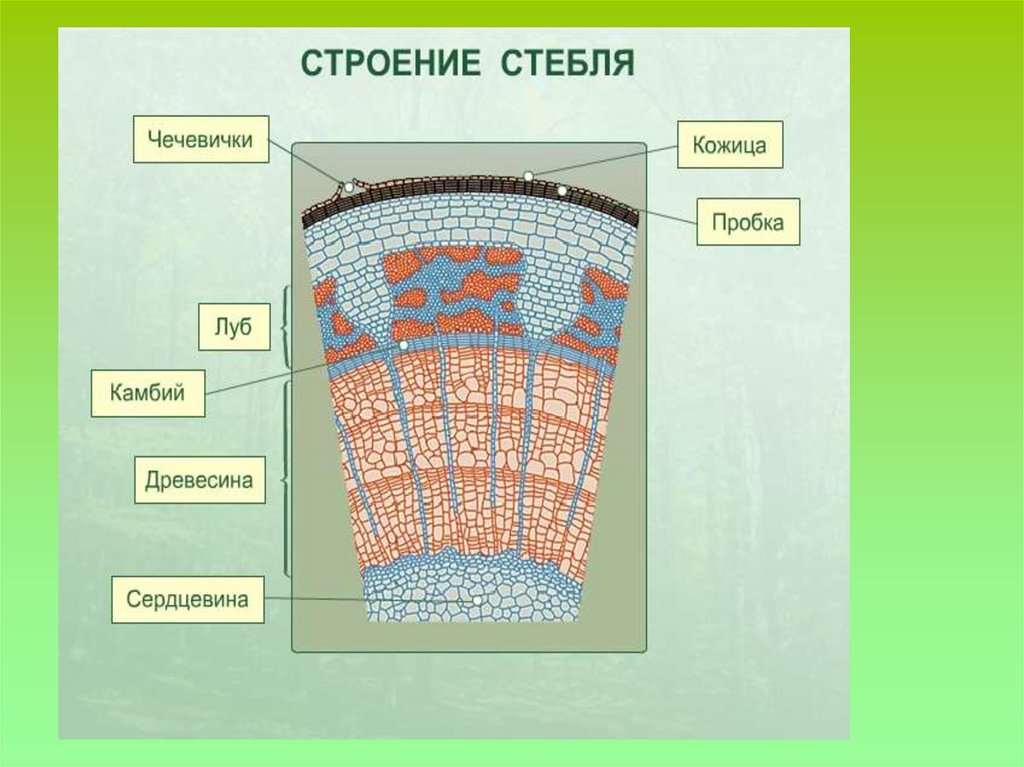 СТРОЕНИЕ СТЕБЛЯ

Чечевички

Кожица

Пробка

Луб

Камбий

Древесина

Сердцевина